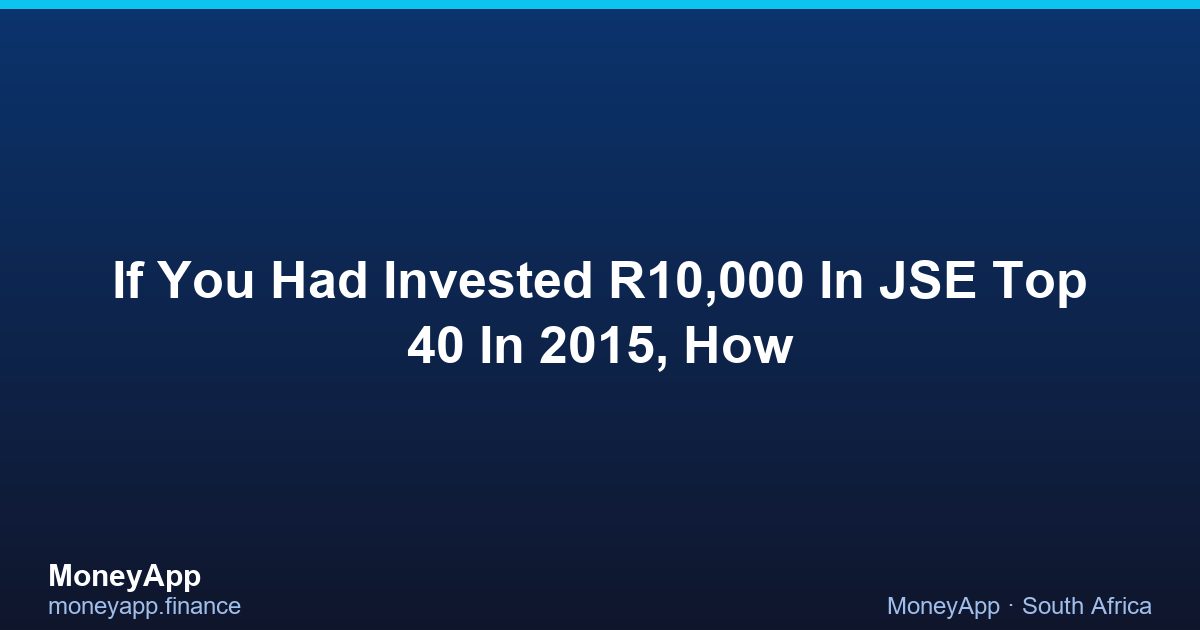 If You Had Invested R10,000 In JSE Top 40 In 2015, How

MoneyApp
moneyapp.finance

MoneyApp · South Africa